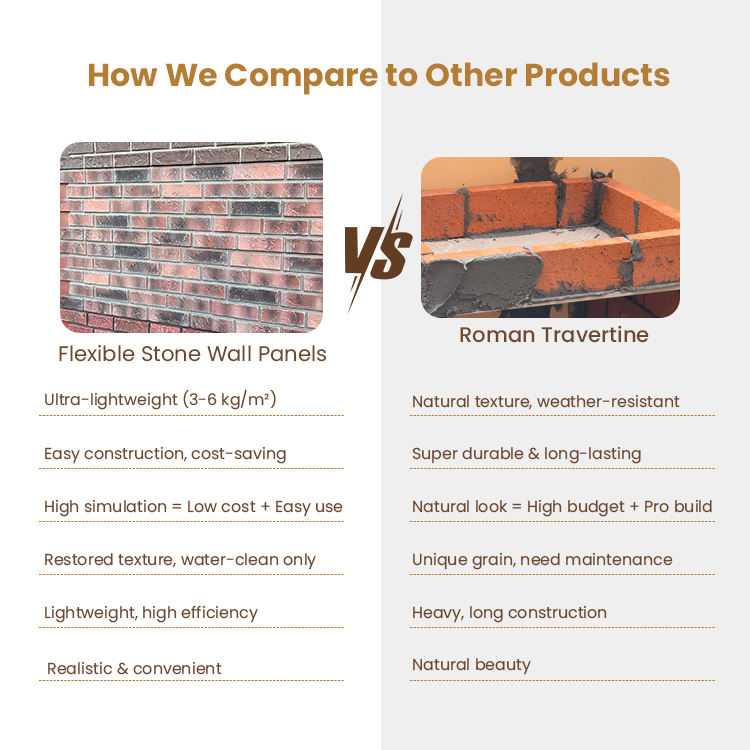 How We Compare to Other Products

VS

Flexible Stone Wall Panels

Ultra-lightweight (3-6 kg/m²)

Easy construction, cost-saving

High simulation = Low cost + Easy use

Restored texture, water-clean only

Lightweight, high efficiency

Realistic & convenient

Roman Travertine

Natural texture, weather-resistant

Super durable & long-lasting

Natural look = High budget + Pro build

Unique grain, need maintenance

Heavy, long construction

Natural beauty